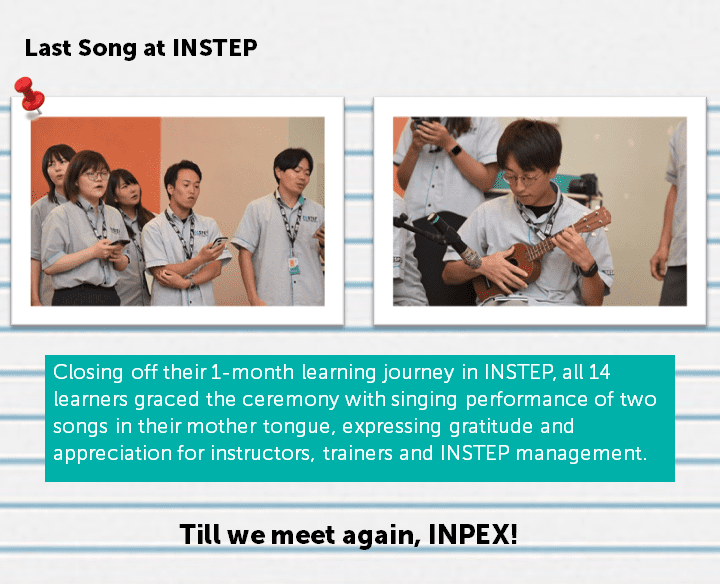 Last Song at INSTEP

Closing off their 1-month learning journey in INSTEP, all 14 learners graced the ceremony with singing performance of two songs in their mother tongue, expressing gratitude and appreciation for instructors, trainers and INSTEP management.

Till we meet again, INPEX!